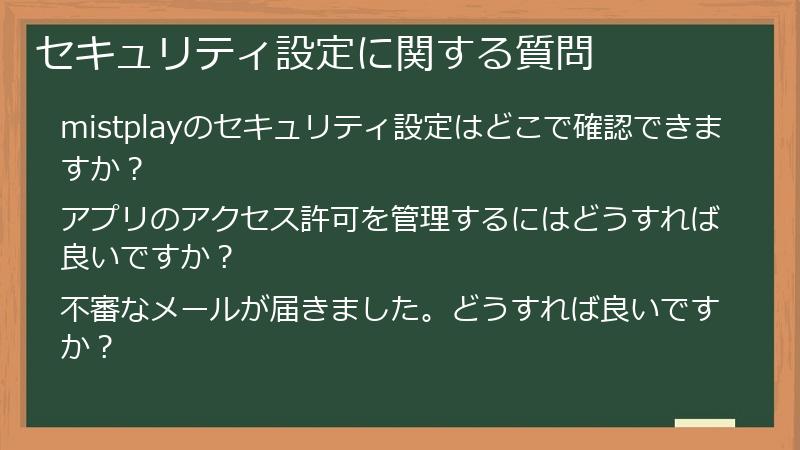 セキュリティ設定に関する質問

mistplayのセキュリティ設定はどこで確認できますか？

アプリのアクセス許可を管理するにはどうすれば良いですか？

不審なメールが届きました。どうすれば良いですか？